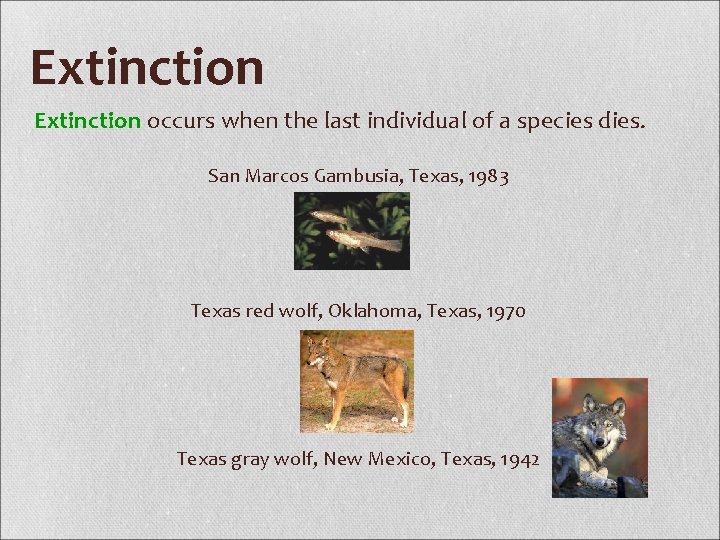 Extinction

Extinction occurs when the last individual of a species dies.

San Marcos Gambusia, Texas, 1983

Texas red wolf, Oklahoma, Texas, 1970

Texas gray wolf, New Mexico, Texas, 1942